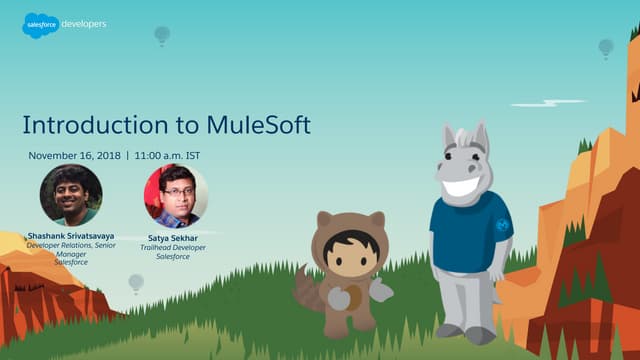 salesforce developers

Introduction to MuleSoft

November 16, 2018 | 11:00 a.m. IST

Shashank Srivatsavaya
Developer Relations, Senior Manager
Salesforce

Satya Sekhar
Trailhead Developer
Salesforce